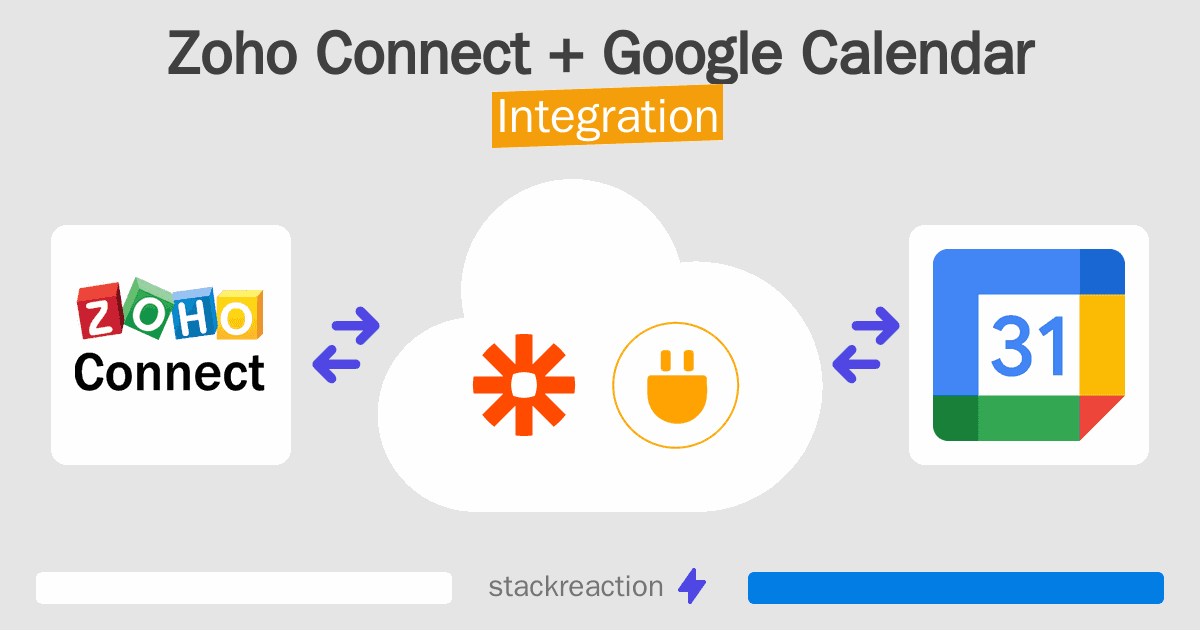 Zoho Connect + Google Calendar
Integration

ZOHO
Connect

31

stackreaction